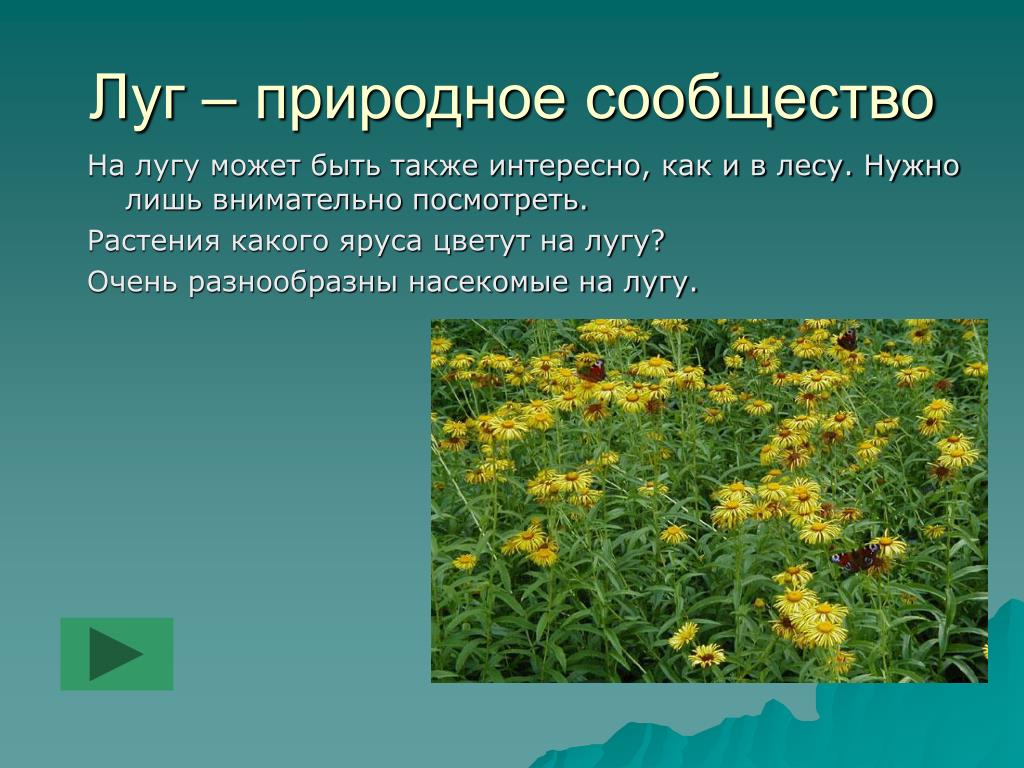 Луг – природное сообщество

На лугу может быть также интересно, как и в лесу. Нужно лишь внимательно посмотреть.

Растения какого яруса цветут на лугу?

Очень разнообразны насекомые на лугу.